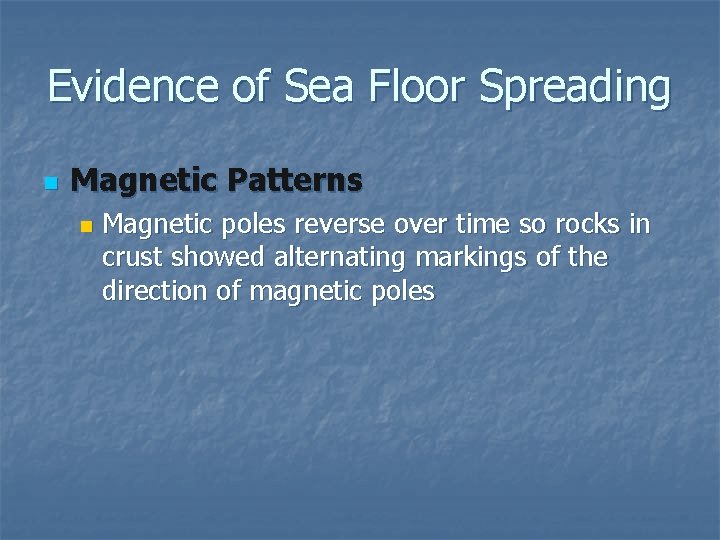 Evidence of Sea Floor Spreading

Magnetic Patterns

Magnetic poles reverse over time so rocks in crust showed alternating markings of the direction of magnetic poles